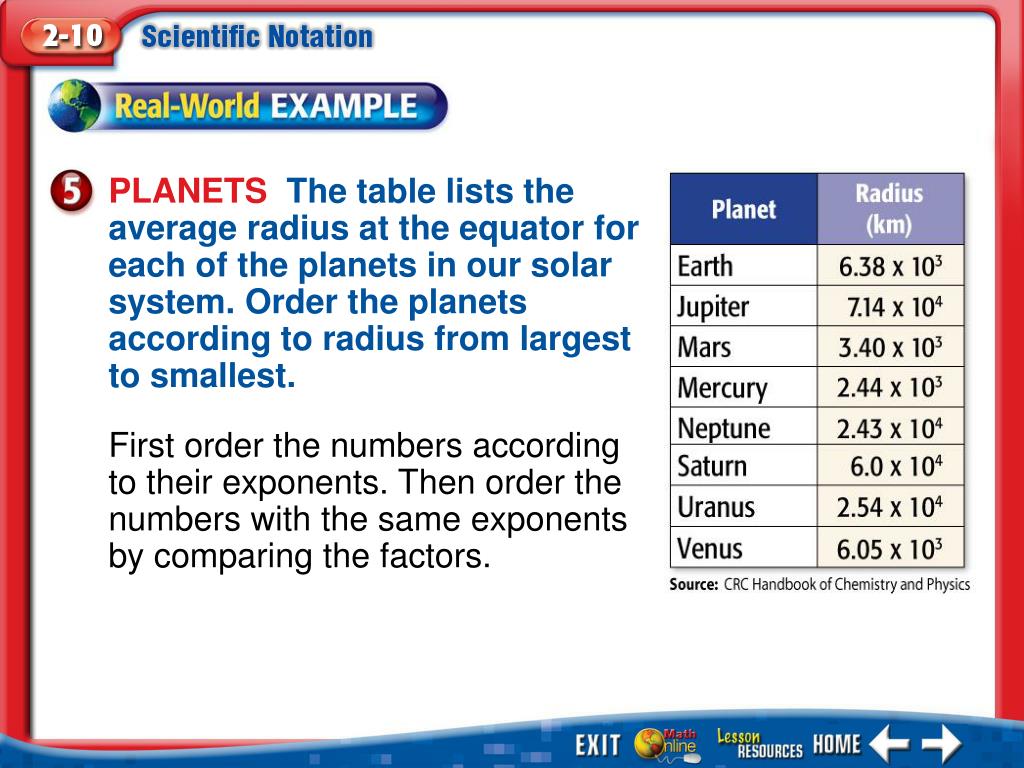 2-10 Scientific Notation

Real-World EXAMPLE

5 PLANETS The table lists the average radius at the equator for each of the planets in our solar system. Order the planets according to radius from largest to smallest.

First order the numbers according to their exponents. Then order the numbers with the same exponents by comparing the factors.

| Planet | Radius (km) |
|---|---|
| Earth | $6.38 \times 10^3$ |
| Jupiter | $7.14 \times 10^4$ |
| Mars | $3.40 \times 10^3$ |
| Mercury | $2.44 \times 10^3$ |
| Neptune | $2.43 \times 10^4$ |
| Saturn | $6.0 \times 10^4$ |
| Uranus | $2.54 \times 10^4$ |
| Venus | $6.05 \times 10^3$ |

Source: CRC Handbook of Chemistry and Physics

EXIT Math Online Lesson RESOURCES HOME